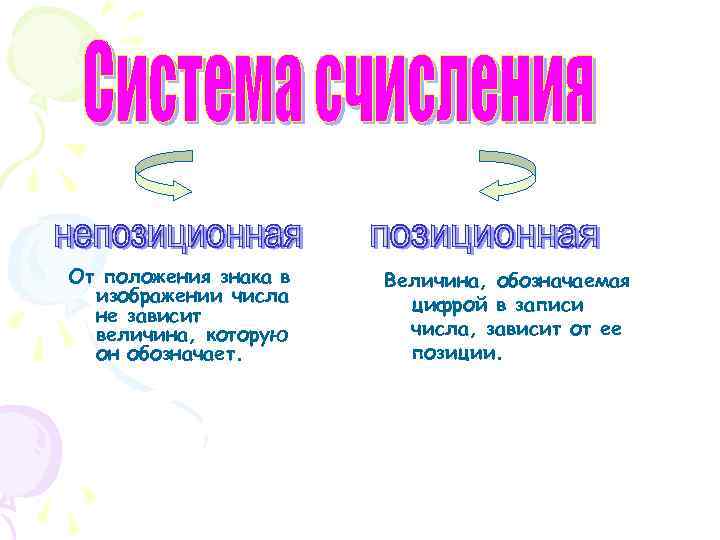 Система счисления

непозиционная

От положения знака в изображении числа не зависит величина, которую он обозначает.

позиционная

Величина, обозначаемая цифрой в записи числа, зависит от ее позиции.